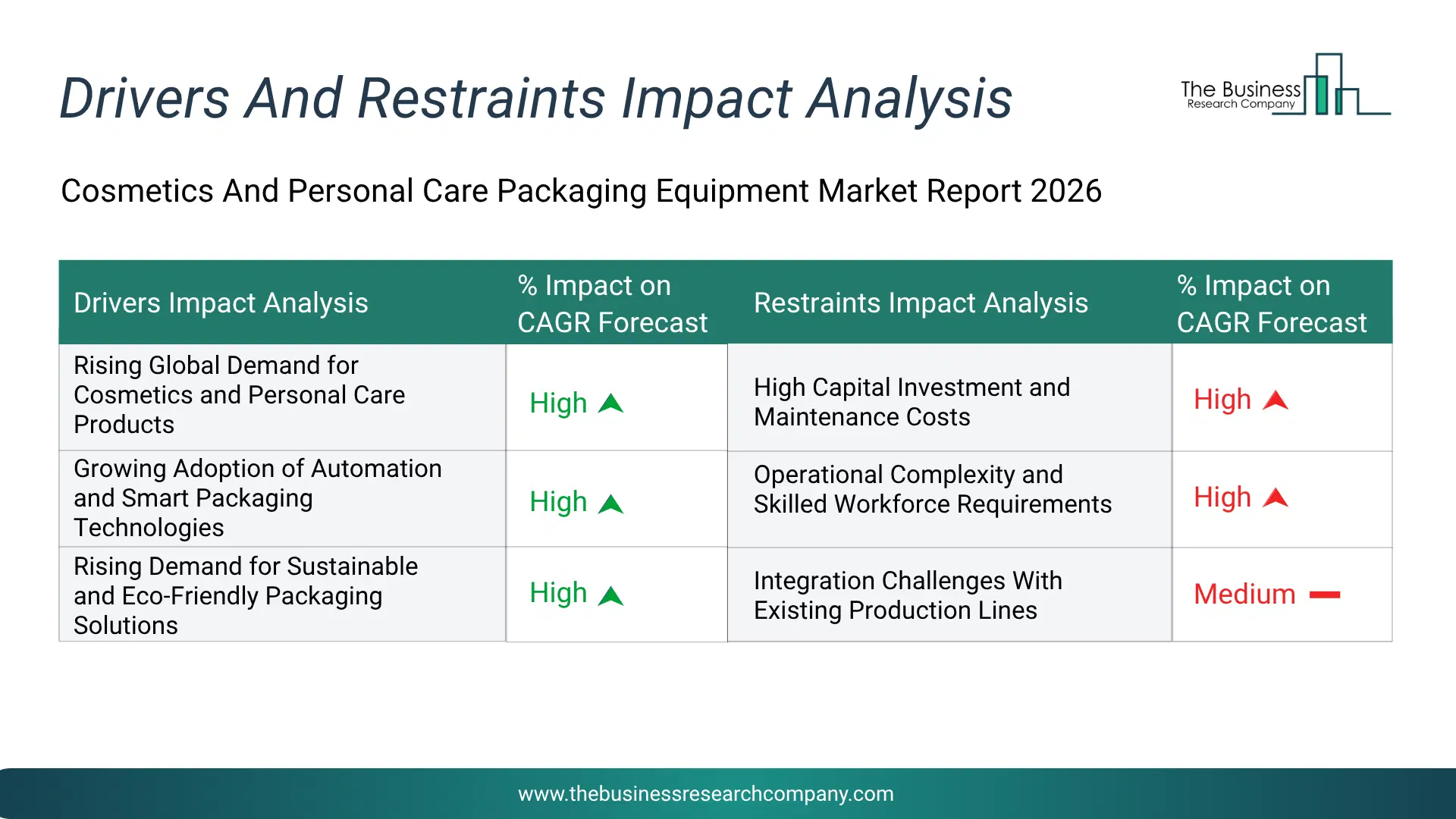 Drivers And Restraints Impact Analysis

The Business
Research Company

Cosmetics And Personal Care Packaging Equipment Market Report 2026

| Drivers Impact Analysis | % Impact on CAGR Forecast | Restraints Impact Analysis | % Impact on CAGR Forecast |
|---|---|---|---|
| Rising Global Demand for Cosmetics and Personal Care Products | High | High Capital Investment and Maintenance Costs | High |
| Growing Adoption of Automation and Smart Packaging Technologies | High | Operational Complexity and Skilled Workforce Requirements | High |
| Rising Demand for Sustainable and Eco-Friendly Packaging Solutions | High | Integration Challenges With Existing Production Lines | Medium |

www.thebusinessresearchcompany.com